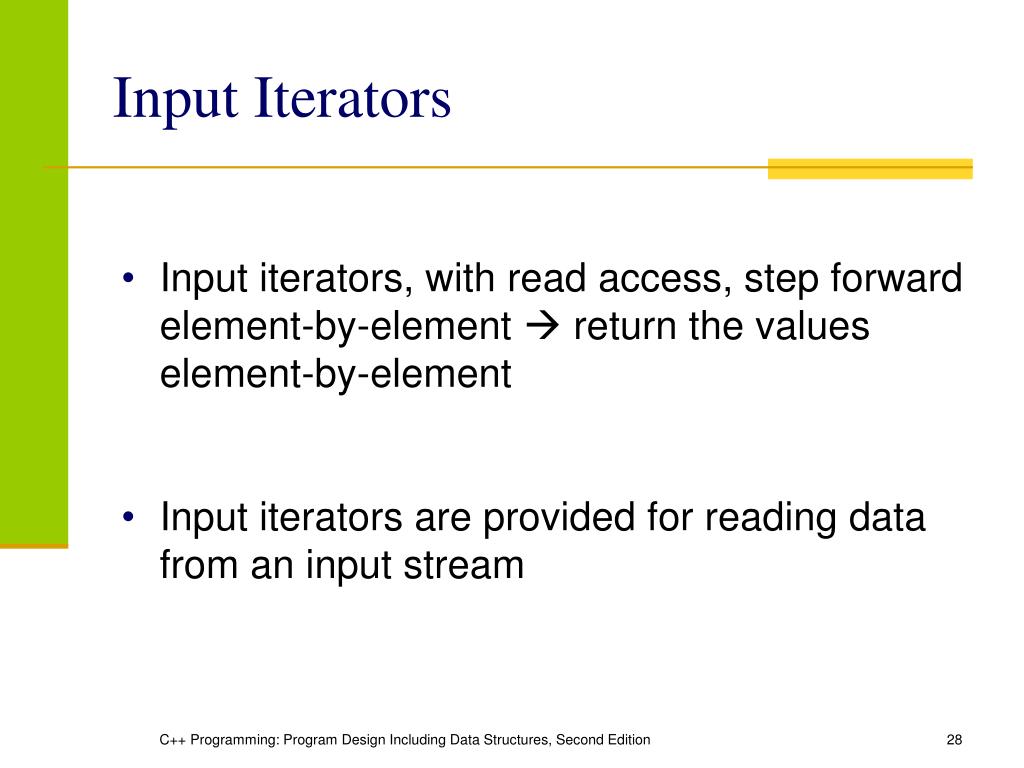 Input Iterators

• Input iterators, with read access, step forward element-by-element → return the values element-by-element

• Input iterators are provided for reading data from an input stream

C++ Programming: Program Design Including Data Structures, Second Edition

28